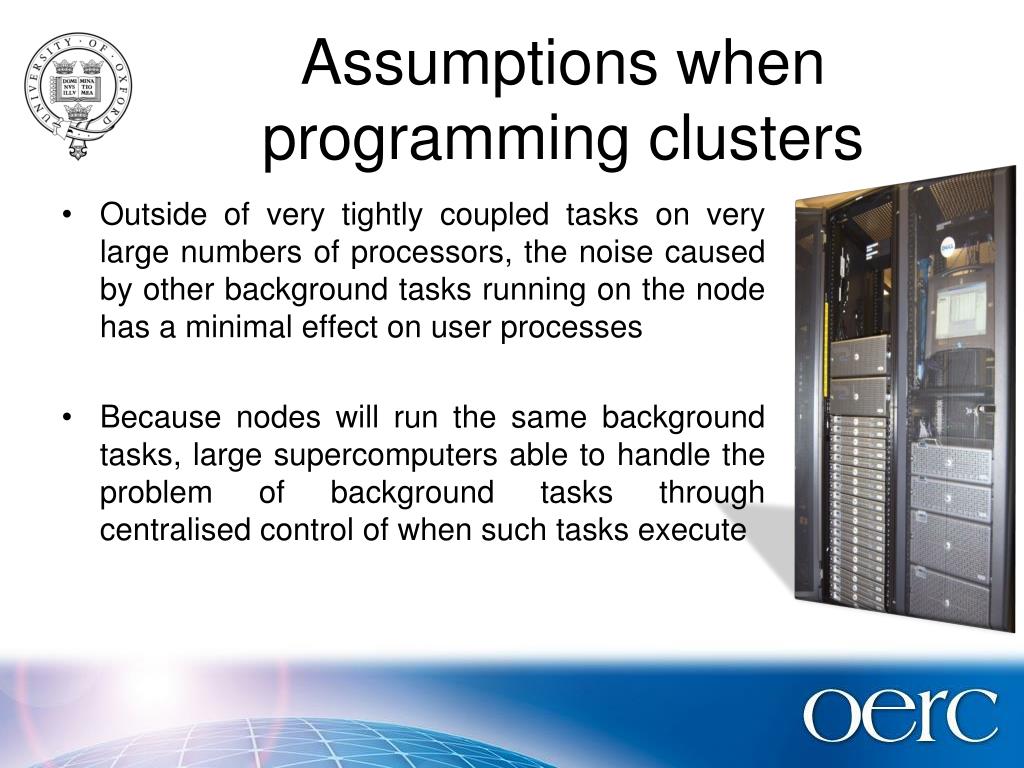 UNIVERSITY OF OXFORD
DOMI NVS ILLV MINA TIO MEA

Assumptions when programming clusters

• Outside of very tightly coupled tasks on very large numbers of processors, the noise caused by other background tasks running on the node has a minimal effect on user processes

• Because nodes will run the same background tasks, large supercomputers able to handle the problem of background tasks through centralised control of when such tasks execute

oerc